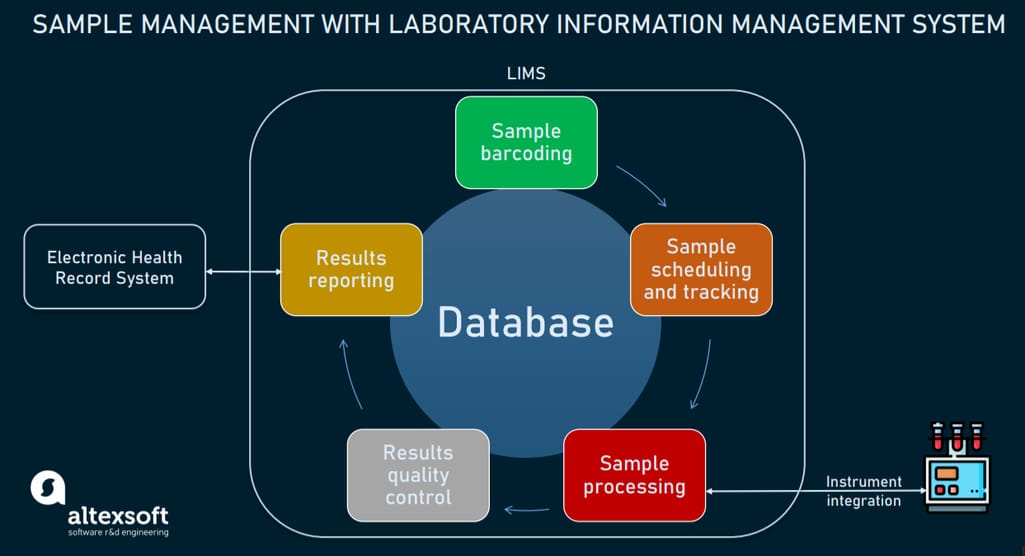 SAMPLE MANAGEMENT WITH LABORATORY INFORMATION MANAGEMENT SYSTEM

LIMS

Sample barcoding

Sample scheduling and tracking

Sample processing

Results quality control

Results reporting

Database

Electronic Health Record System

Instrument integration

altexsoft
software r&d engineering